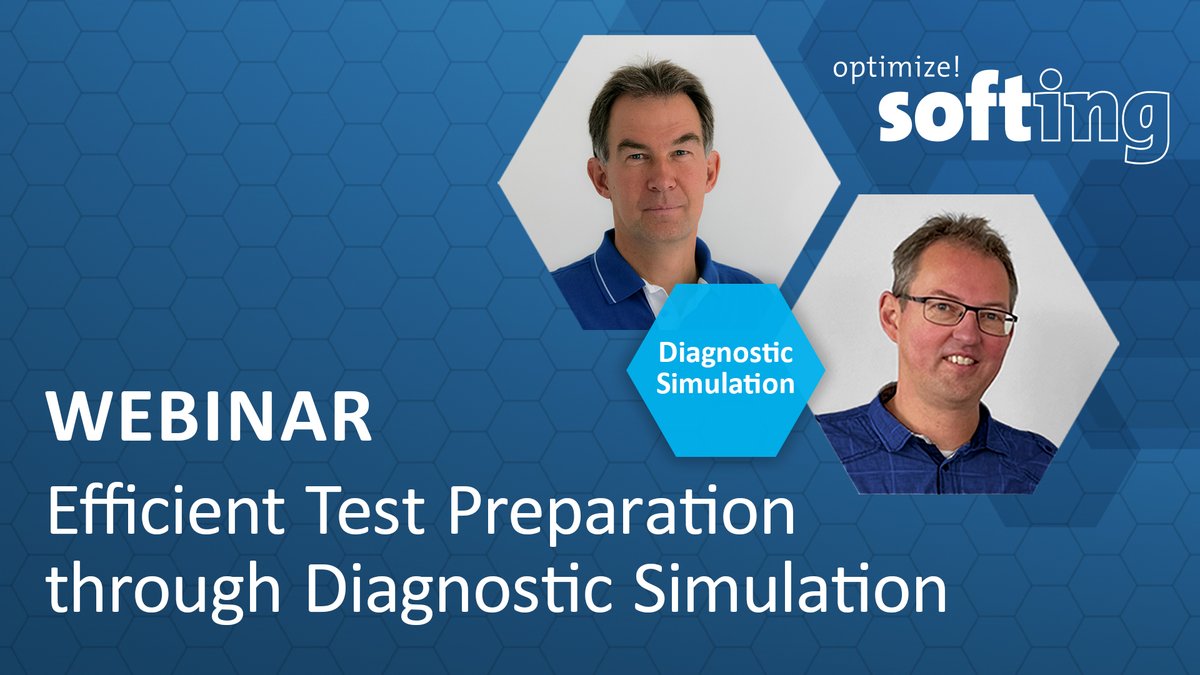 optimize!
softing

Diagnostic Simulation

WEBINAR

Efficient Test Preparation through Diagnostic Simulation